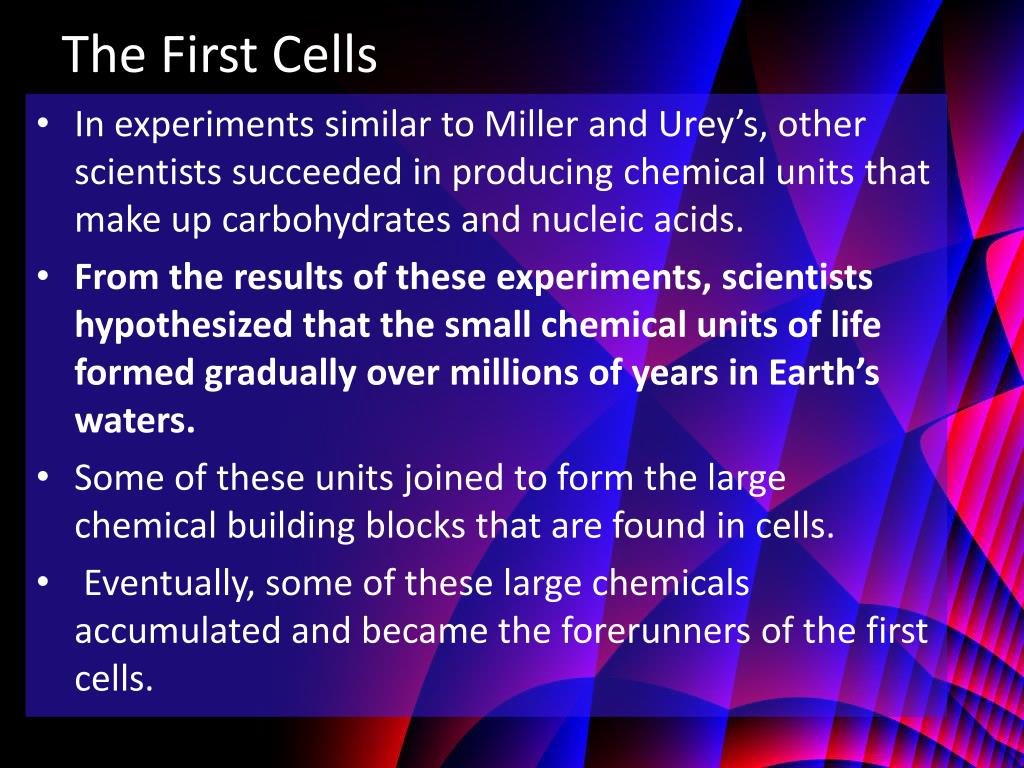 The First Cells

• In experiments similar to Miller and Urey’s, other scientists succeeded in producing chemical units that make up carbohydrates and nucleic acids.

• From the results of these experiments, scientists hypothesized that the small chemical units of life formed gradually over millions of years in Earth’s waters.

• Some of these units joined to form the large chemical building blocks that are found in cells.

• Eventually, some of these large chemicals accumulated and became the forerunners of the first cells.